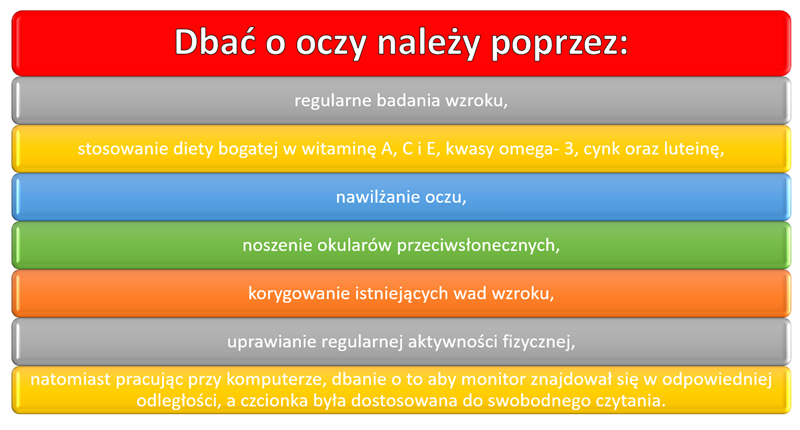 Dbać o oczy należy poprzez:

regularne badania wzroku,

stosowanie diety bogatej w witaminę A, C i E, kwasy omega- 3, cynk oraz luteinę,

nawilżanie oczu,

noszenie okularów przeciwsłonecznych,

korygowanie istniejących wad wzroku,

uprawianie regularnej aktywności fizycznej,

natomiast pracując przy komputerze, dbanie o to aby monitor znajdował się w odpowiedniej odległości, a czcionka była dostosowana do swobodnego czytania.